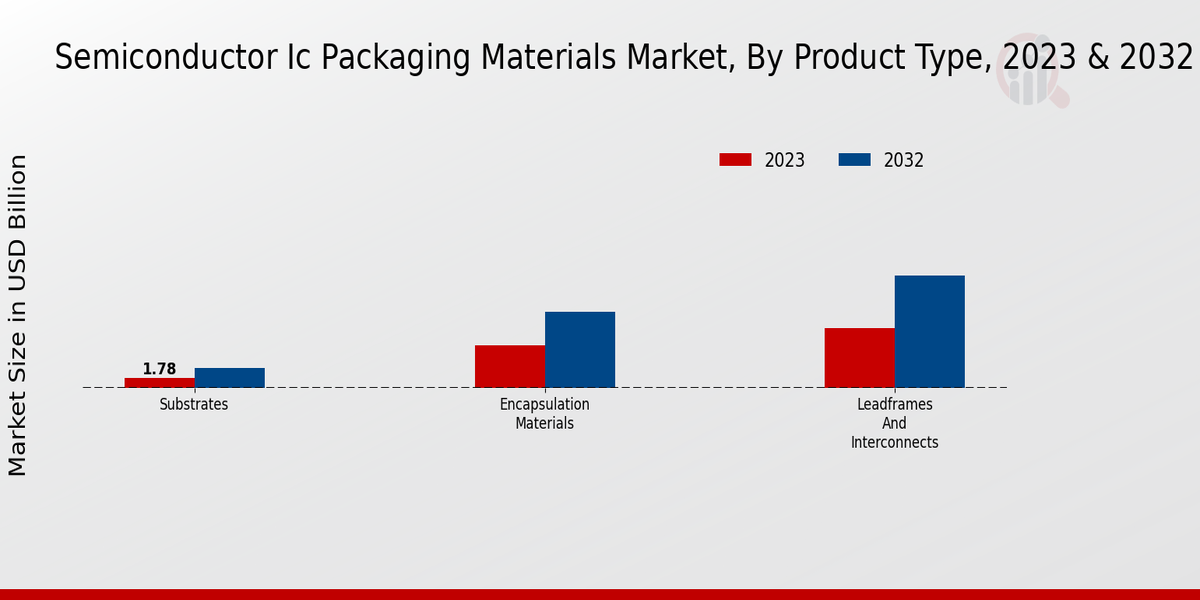 Semiconductor Ic Packaging Materials Market, By Product Type, 2023 & 2032

2023
2032

Market Size in USD Billion

1.78

Substrates

Encapsulation Materials

Leadframes And Interconnects